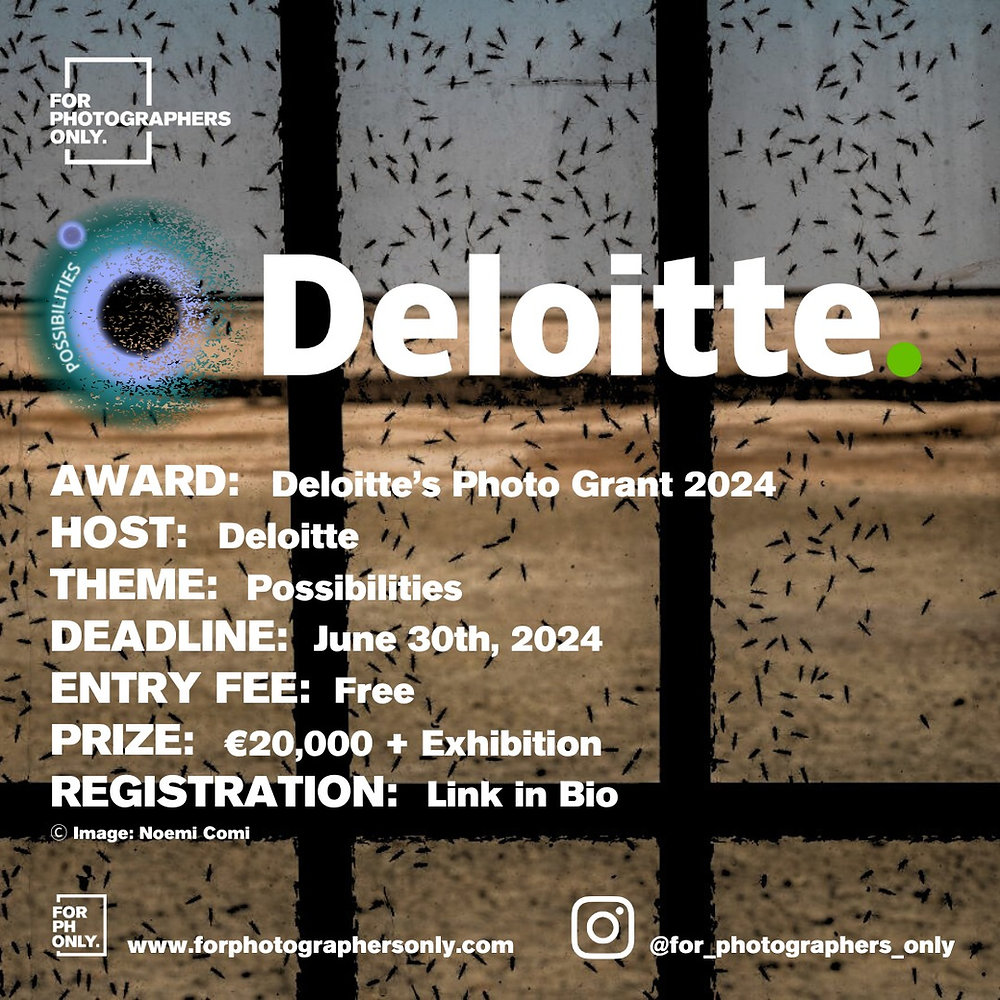 FOR PHOTOGRAPHERS ONLY.

POSSIBILITIES

Deloitte.

AWARD: Deloitte's Photo Grant 2024
HOST: Deloitte
THEME: Possibilities
DEADLINE: June 30th, 2024
ENTRY FEE: Free
PRIZE: €20,000 + Exhibition
REGISTRATION: Link in Bio

© Image: Noemi Comi

FOR PH ONLY.

www.forphotographersonly.com

@for_photographers_only